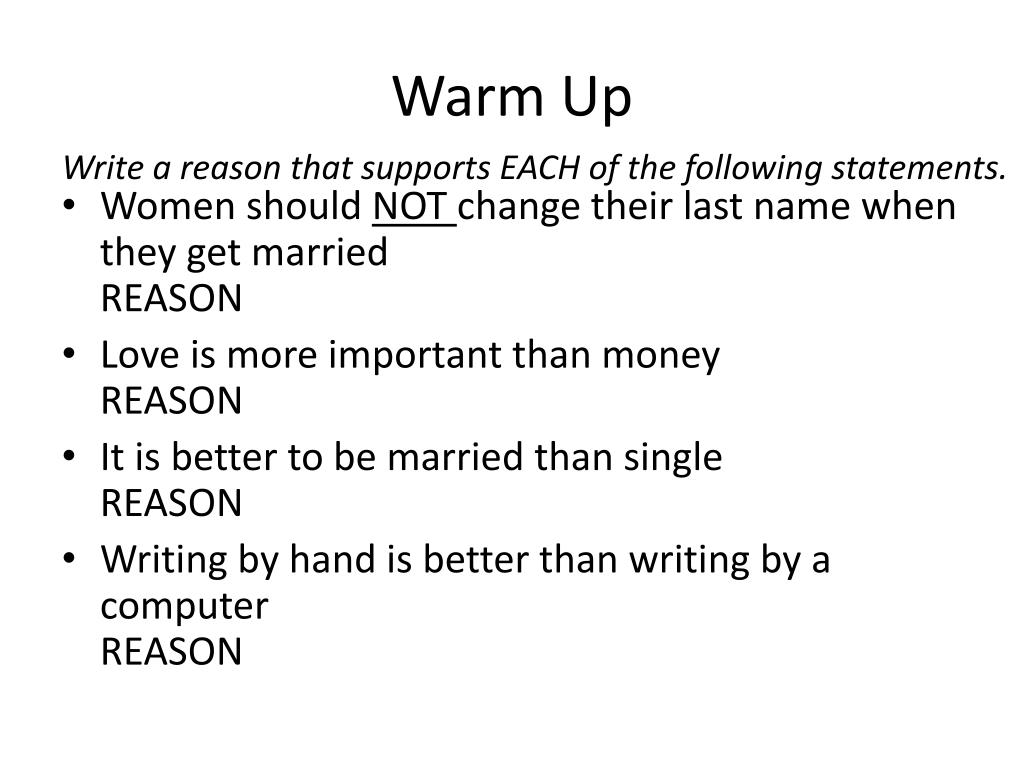 Warm Up

Write a reason that supports EACH of the following statements.

• Women should NOT change their last name when they get married
REASON
• Love is more important than money
REASON
• It is better to be married than single
REASON
• Writing by hand is better than writing by a computer
REASON